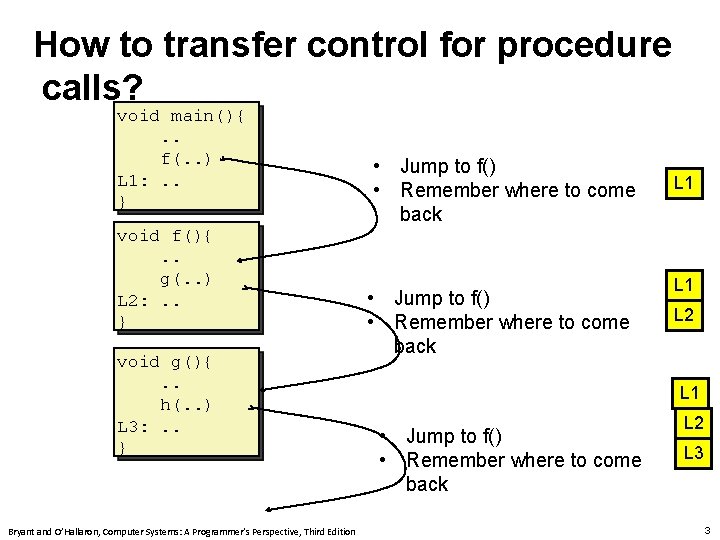 How to transfer control for procedure calls?

void main(){
..
f(..)
L1: ..
}

void f(){
..
g(..)
L2: ..
}

void g(){
..
h(..)
L3: ..
}

• Jump to f()
• Remember where to come back

L1

• Jump to f()
• Remember where to come back

L1
L2

• Jump to f()
• Remember where to come back

L1
L2
L3

Bryant and O'Hallaron, Computer Systems: A Programmer's Perspective, Third Edition

3